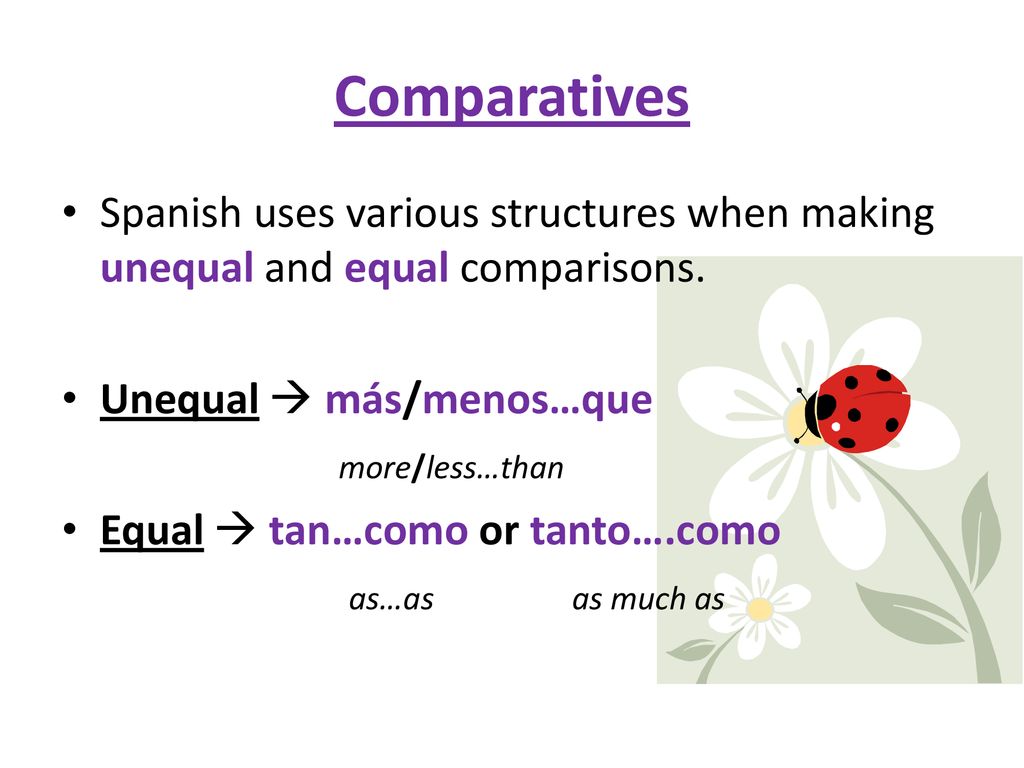 Comparatives

• Spanish uses various structures when making unequal and equal comparisons.

• Unequal → más/menos…que

more/less…than

• Equal → tan…como or tanto….como

as…as as much as